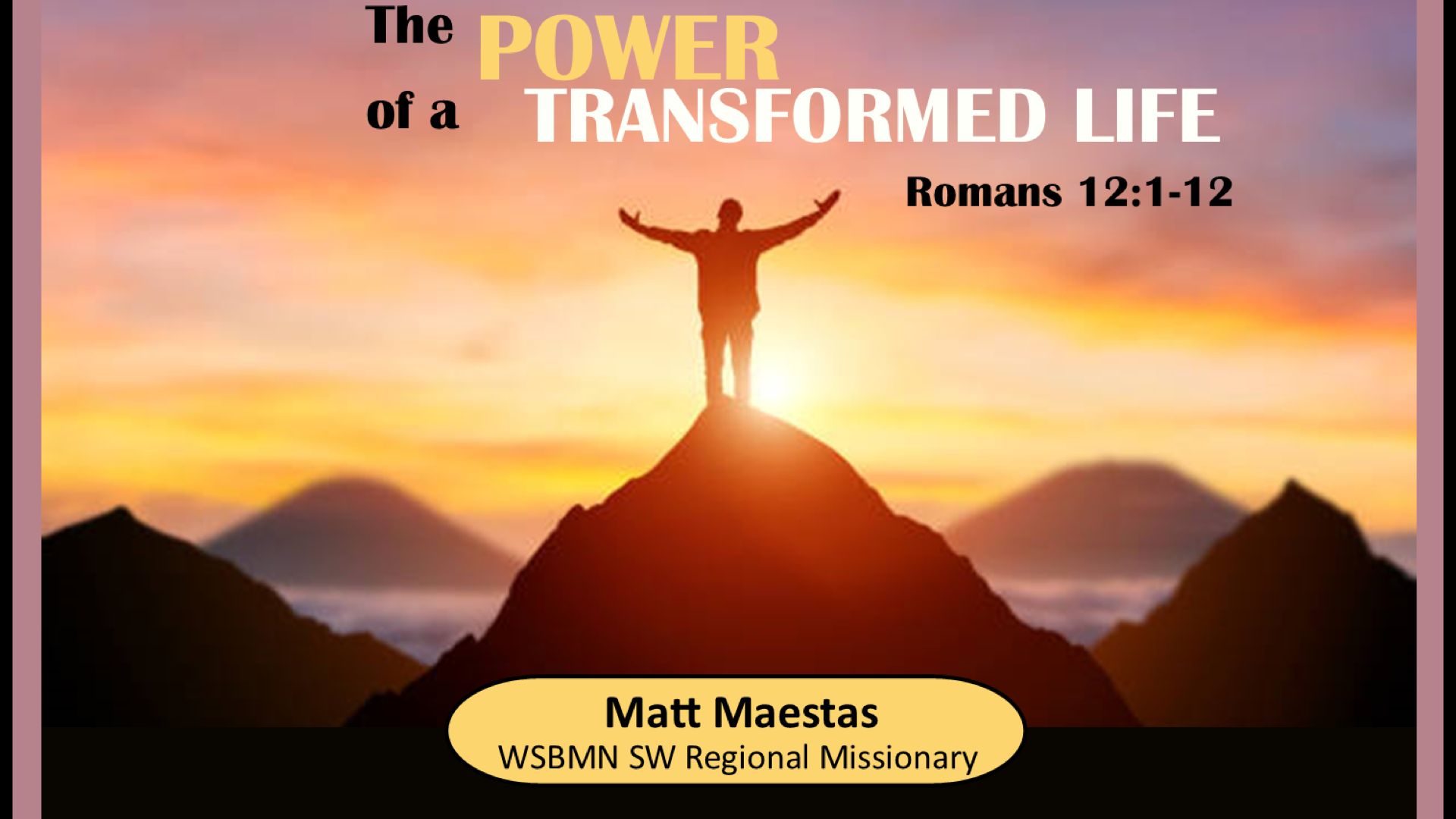 The POWER
of a TRANSFORMED LIFE

Romans 12:1-12

Matt Maestas
WSBMN SW Regional Missionary